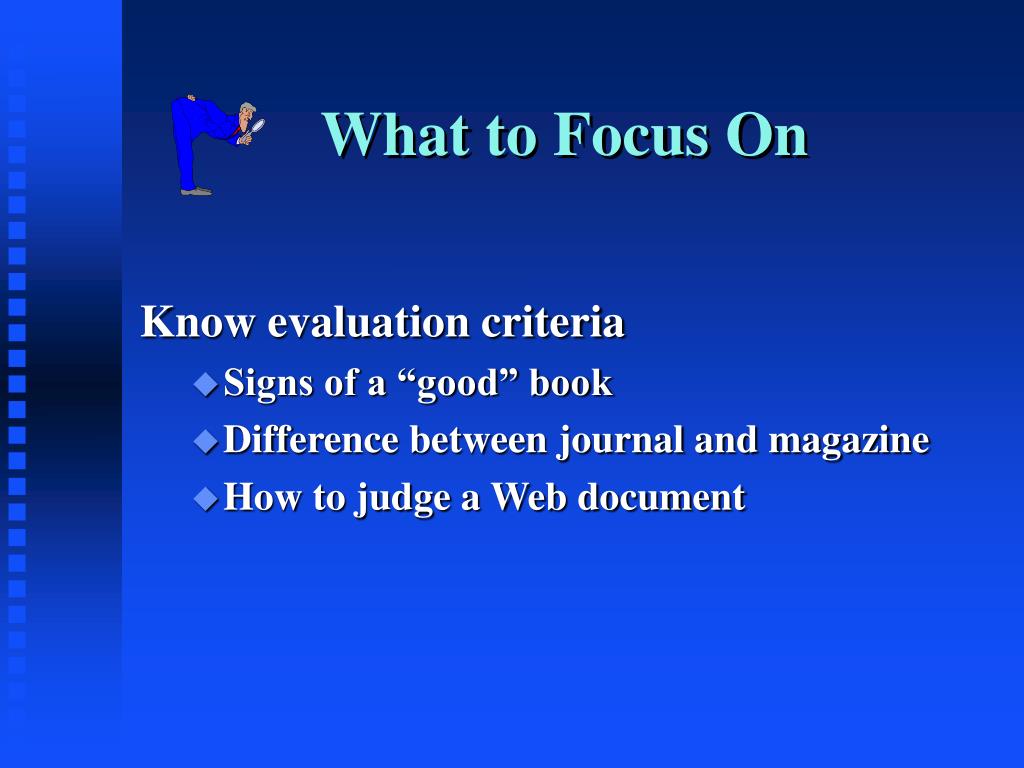 What to Focus On

Know evaluation criteria

Signs of a “good” book

Difference between journal and magazine

How to judge a Web document